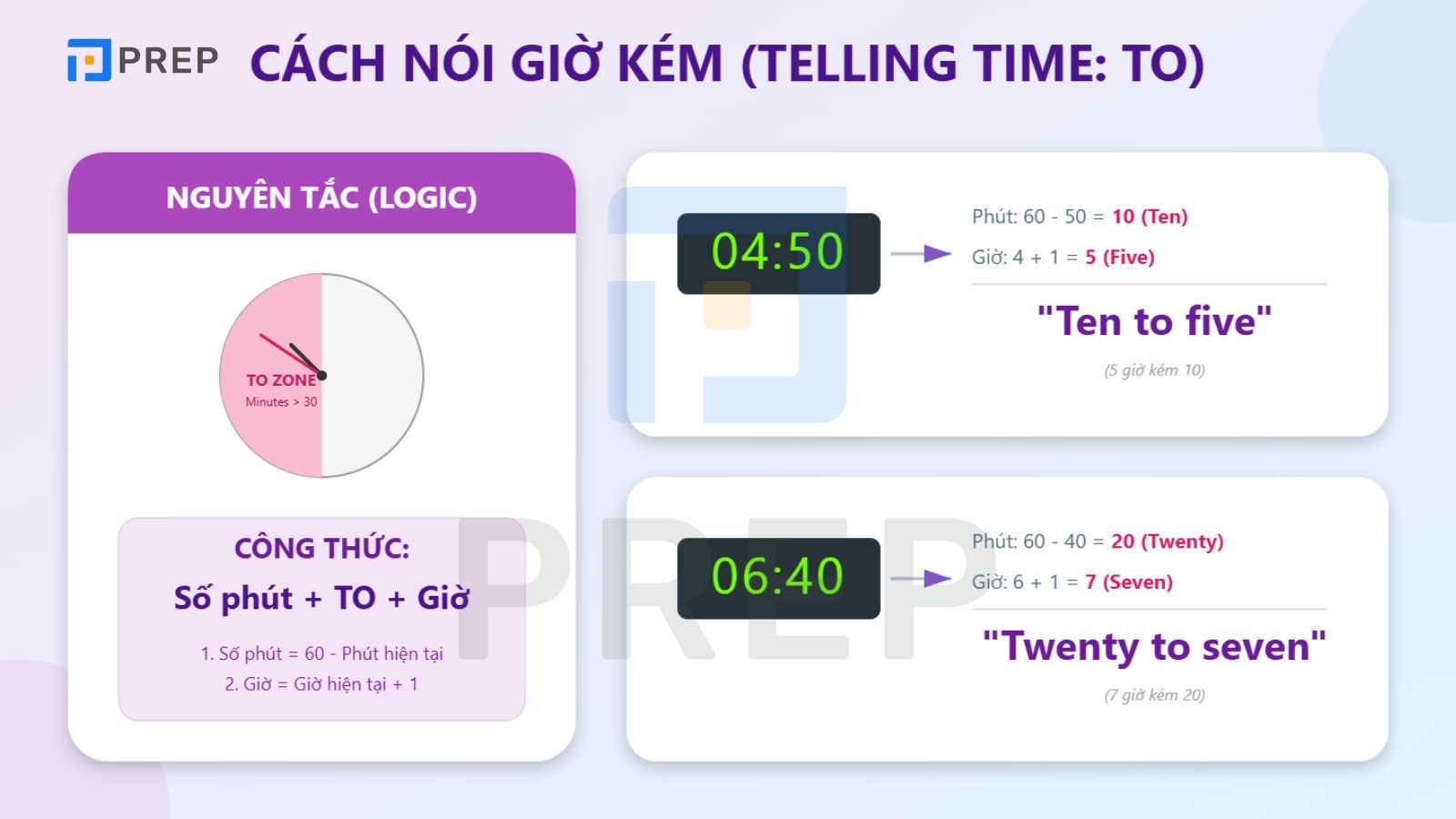 PREP CÁCH NÓI GIỜ KÉM (TELLING TIME: TO)

NGUYÊN TẮC (LOGIC)

TO ZONE
Minutes > 30

CÔNG THỨC:
Số phút + TO + Giờ

1. Số phút = 60 - Phút hiện tại
2. Giờ = Giờ hiện tại + 1

04:50

Phút: 60 - 50 = 10 (Ten)
Giờ: 4 + 1 = 5 (Five)

"Ten to five"

(5 giờ kém 10)

06:40

Phút: 60 - 40 = 20 (Twenty)
Giờ: 6 + 1 = 7 (Seven)

"Twenty to seven"

(7 giờ kém 20)

PREP